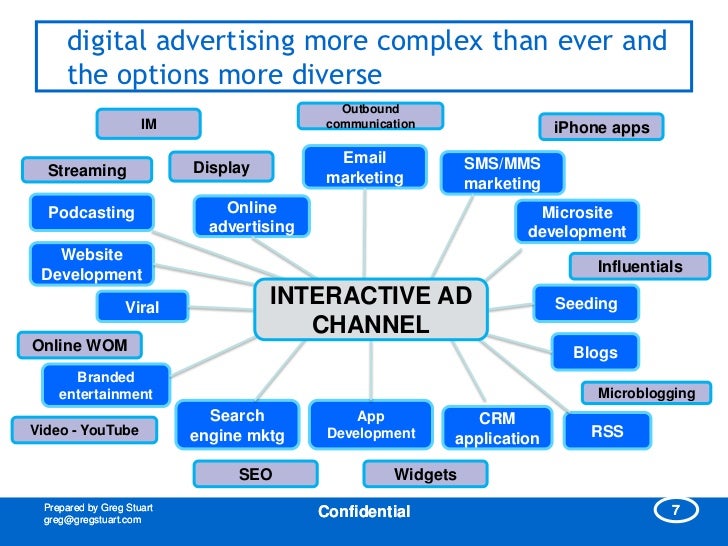 digital advertising more complex than ever and the options more diverse

IM

Outbound communication

iPhone apps

Streaming

Display

Email marketing

SMS/MMS marketing

Podcasting

Online advertising

Microsite development

Website Development

Influentials

Viral

INTERACTIVE AD CHANNEL

Seeding

Online WOM

Blogs

Branded entertainment

Microblogging

Video - YouTube

Search engine mktg

App Development

CRM application

RSS

SEO

Widgets

Prepared by Greg Stuart
greg@gregstuart.com

Confidential

7